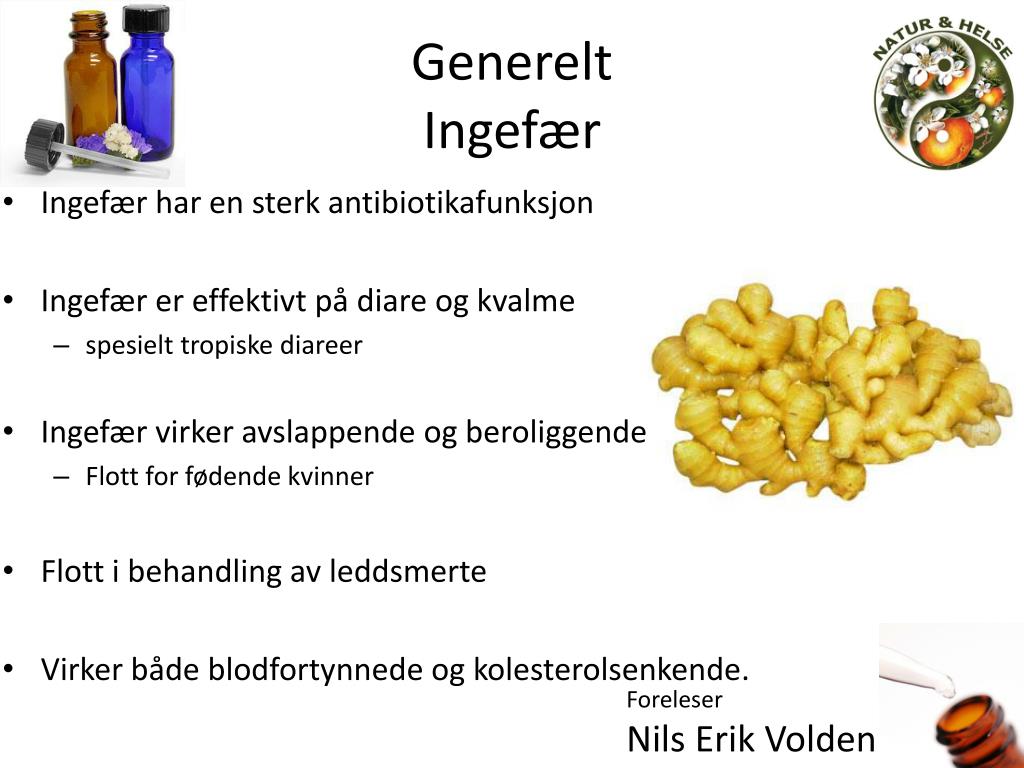 Generelt
Ingefær

NATUR & HELSE

• Ingefær har en sterk antibiotikafunksjon

• Ingefær er effektivt på diare og kvalme
– spesielt tropiske diareer

• Ingefær virker avslappende og beroliggende
– Flott for fødende kvinner

• Flott i behandling av leddsmerte

• Virker både blodfortynnede og kolesterolsenkende.

Foreleser
Nils Erik Volden